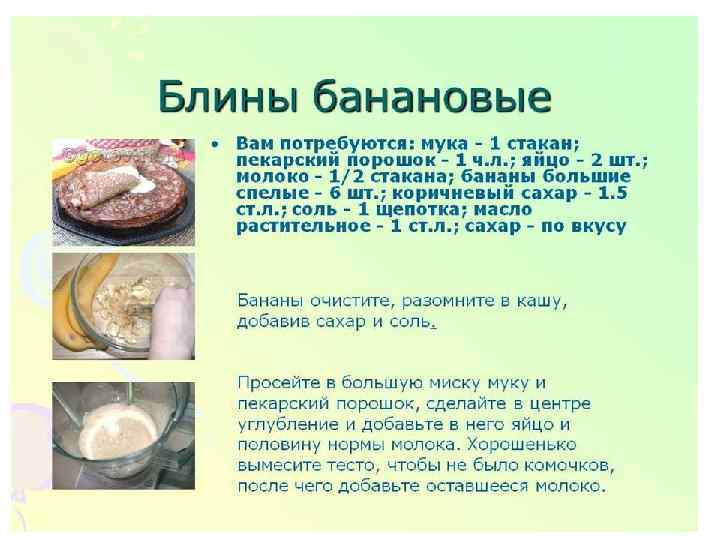 Блины банановые

• Вам потребуются: мука - 1 стакан; пекарский порошок - 1 ч.л.; яйцо - 2 шт.; молоко - 1/2 стакана; бананы большие спелые - 6 шт.; коричневый сахар - 1.5 ст.л.; соль - 1 щепотка; масло растительное - 1 ст.л.; сахар - по вкусу

Бананы очистите, разомните в кашу, добавив сахар и соль.

Просейте в большую миску муку и пекарский порошок, сделайте в центре углубление и добавьте в него яйцо и половину нормы молока. Хорошенько вымесите тесто, чтобы не было комочков, после чего добавьте оставшееся молоко.